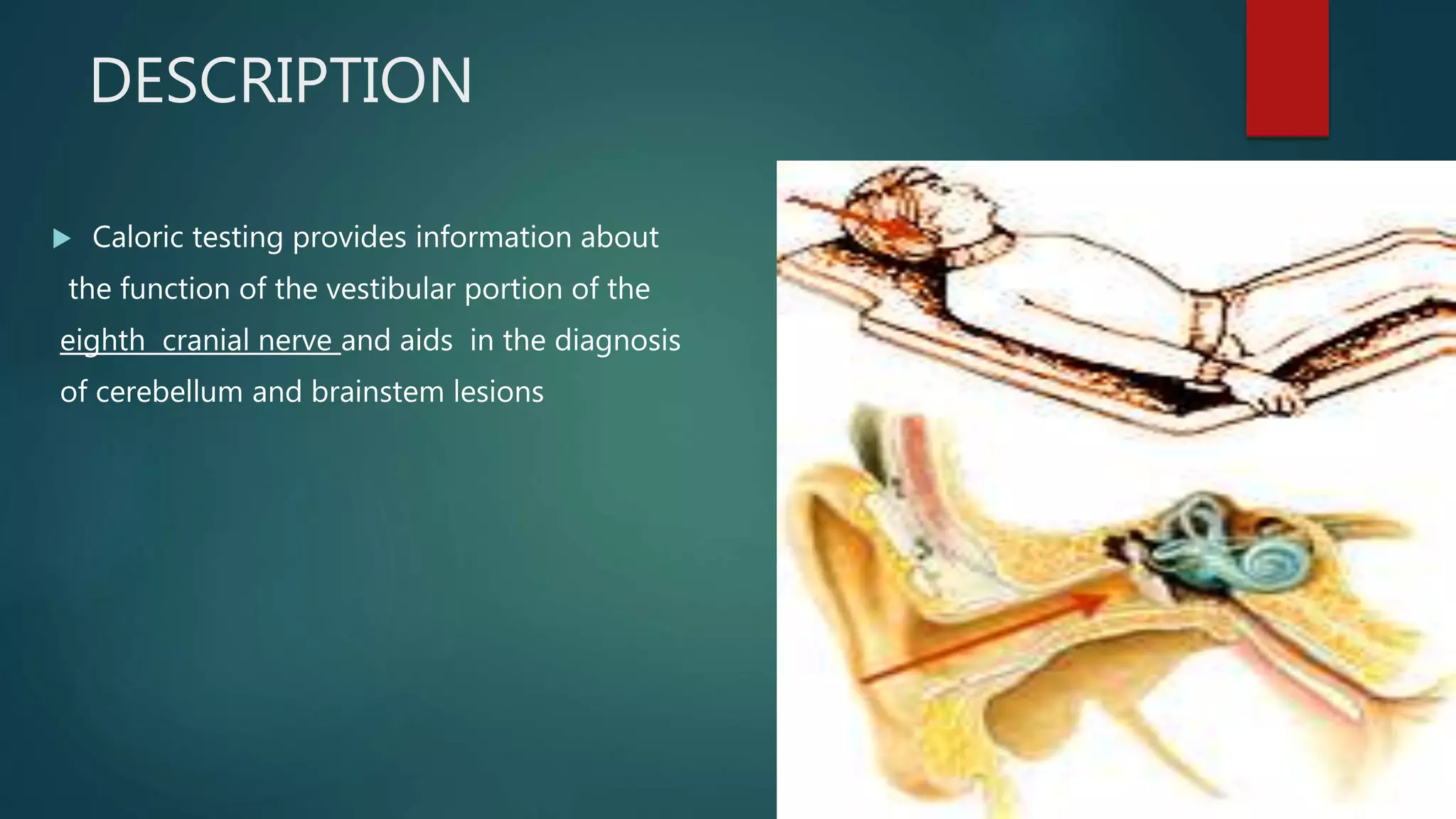 DESCRIPTION

Caloric testing provides information about the function of the vestibular portion of the eighth cranial nerve and aids in the diagnosis of cerebellum and brainstem lesions